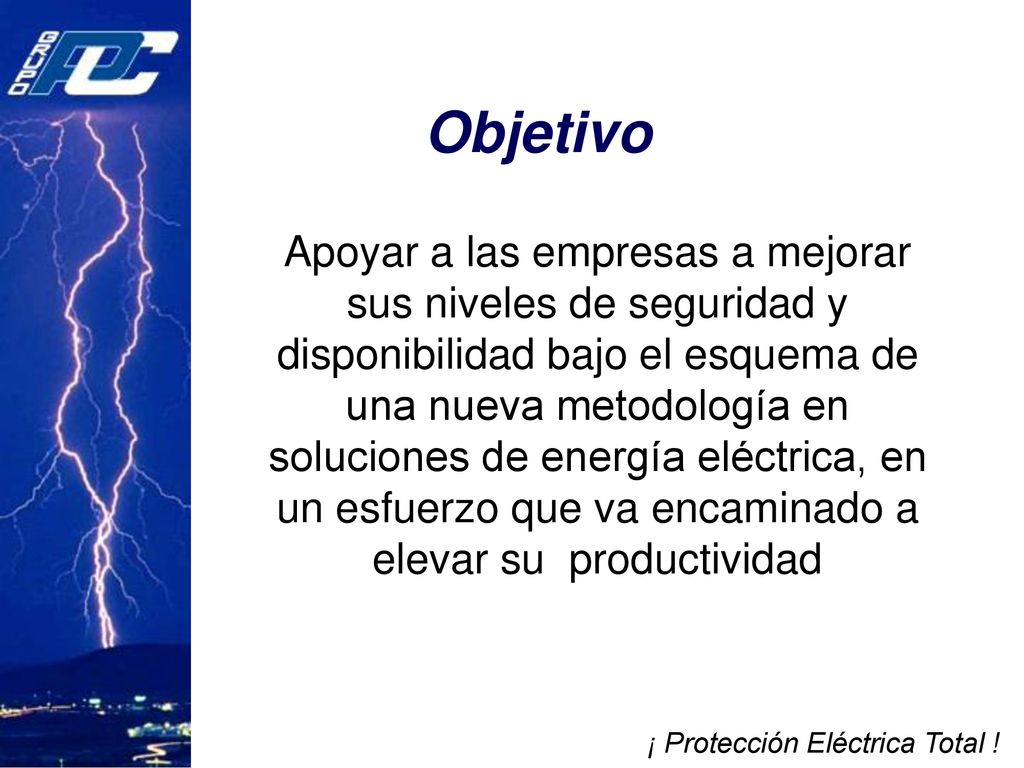 GRUPO PDC

Objetivo

Apoyar a las empresas a mejorar sus niveles de seguridad y disponibilidad bajo el esquema de una nueva metodología en soluciones de energía eléctrica, en un esfuerzo que va encaminado a elevar su productividad

¡ Protección Eléctrica Total !